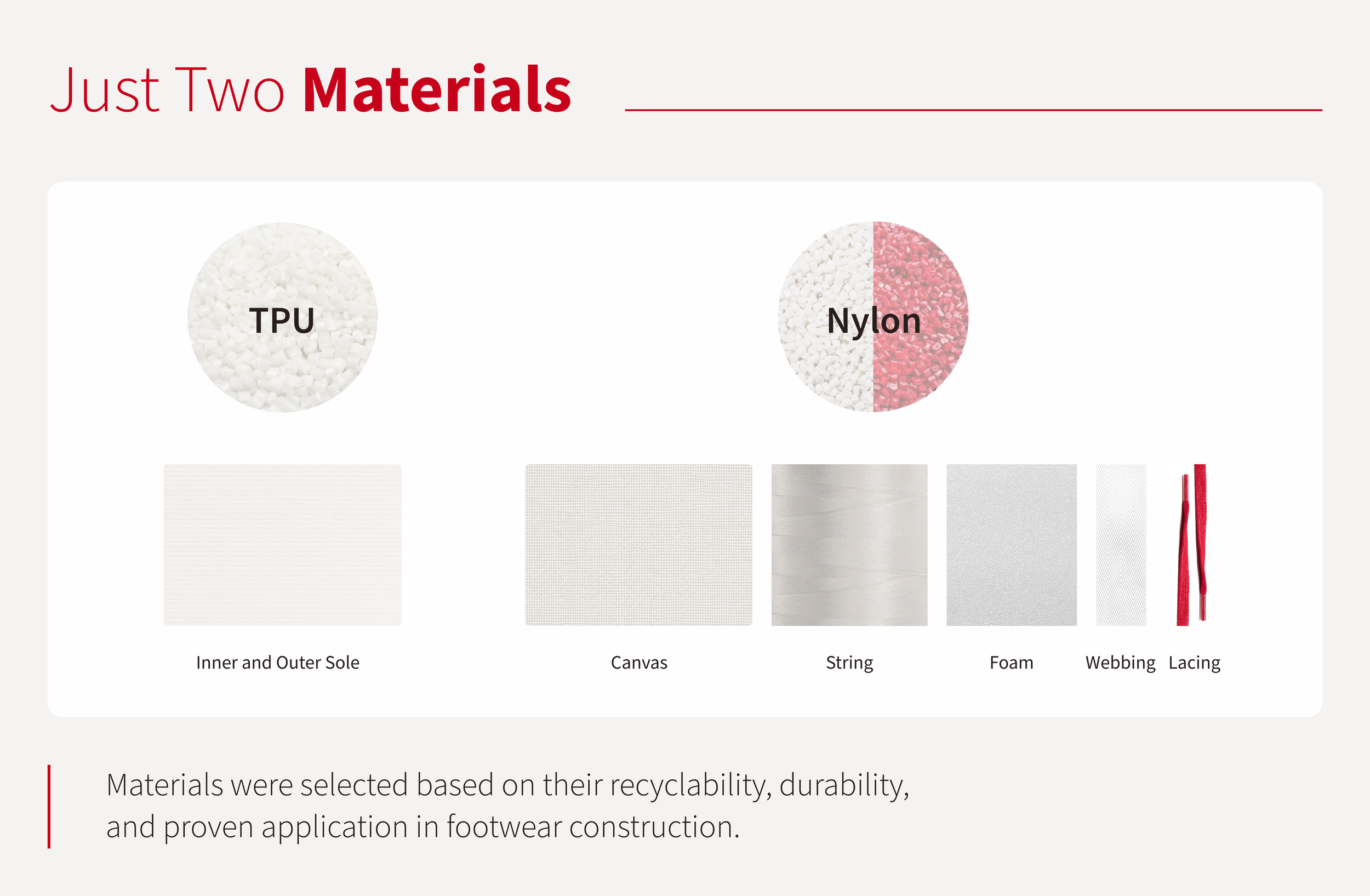 Just Two Materials

TPU

Nylon

Inner and Outer Sole

Canvas

String

Foam

Webbing

Lacing

Materials were selected based on their recyclability, durability, and proven application in footwear construction.